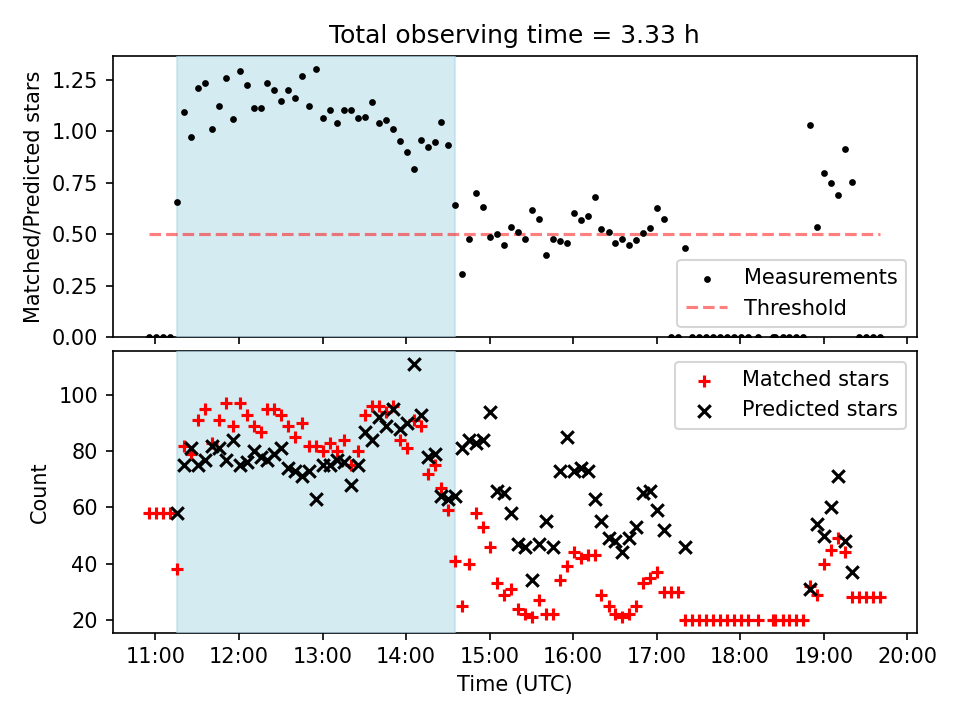 Total observing time = 3.33 h

Matched/Predicted stars

1.25
1.00
0.75
0.50
0.25
0.00

Measurements
Threshold

Count

100
80
60
40
20

Matched stars
Predicted stars

11:00 12:00 13:00 14:00 15:00 16:00 17:00 18:00 19:00 20:00

Time (UTC)